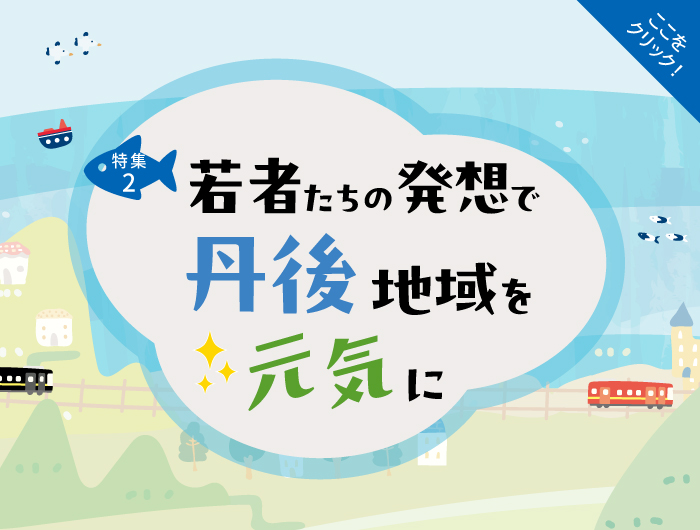 ここをクリック!

特集2

若者たちの発想で
丹後地域を
元気に